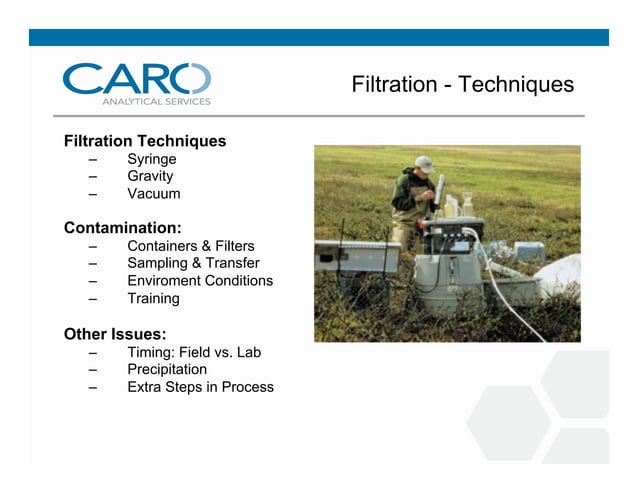 CARO
ANALYTICAL SERVICES

Filtration - Techniques

Filtration Techniques
– Syringe
– Gravity
– Vacuum

Contamination:
– Containers & Filters
– Sampling & Transfer
– Enviroment Conditions
– Training

Other Issues:
– Timing: Field vs. Lab
– Precipitation
– Extra Steps in Process